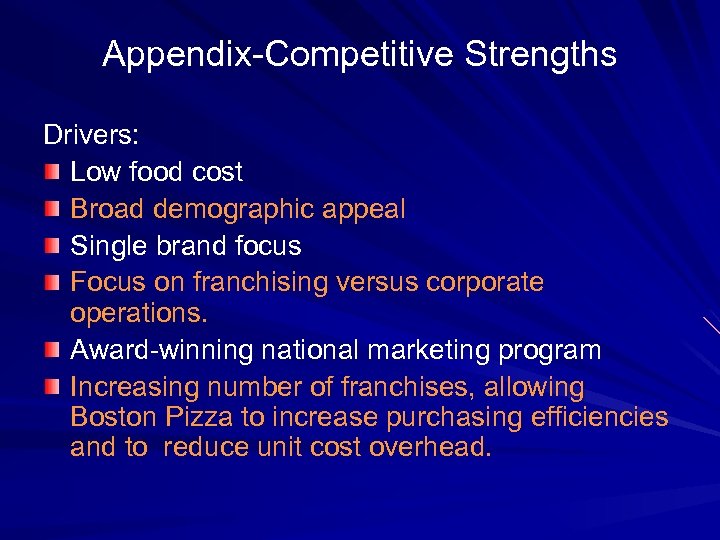 Appendix-Competitive Strengths

Drivers:

- Low food cost
- Broad demographic appeal
- Single brand focus
- Focus on franchising versus corporate operations.
- Award-winning national marketing program
- Increasing number of franchises, allowing Boston Pizza to increase purchasing efficiencies and to reduce unit cost overhead.